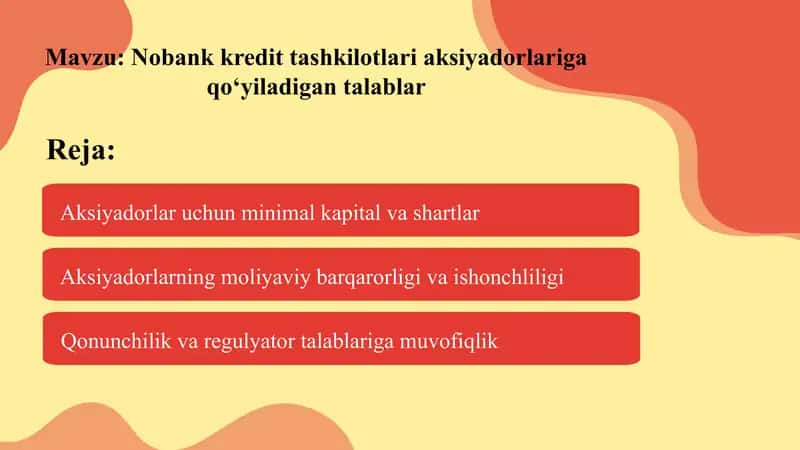 Mavzu: Nobank kredit tashkilotlari aksiyadorlariga qo‘yiladigan talablar

Reja:

Aksiyadorlar uchun minimal kapital va shartlar

Aksiyadorlarning moliyaviy barqarorligi va ishonchliligi

Qonunchilik va regulyator talablariga muvofiqlik